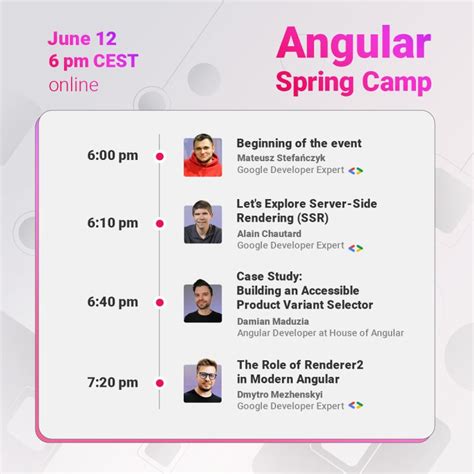 June 12
6 pm CEST
online

Angular
Spring Camp

6:00 pm

Beginning of the event
Mateusz Stefańczyk
Google Developer Expert

6:10 pm

Let's Explore Server-Side Rendering (SSR)
Alain Chautard
Google Developer Expert

6:40 pm

Case Study: Building an Accessible Product Variant Selector
Damian Maduzia
Angular Developer at House of Angular

7:20 pm

The Role of Renderer2 in Modern Angular
Dmytro Mezhenskyi
Google Developer Expert